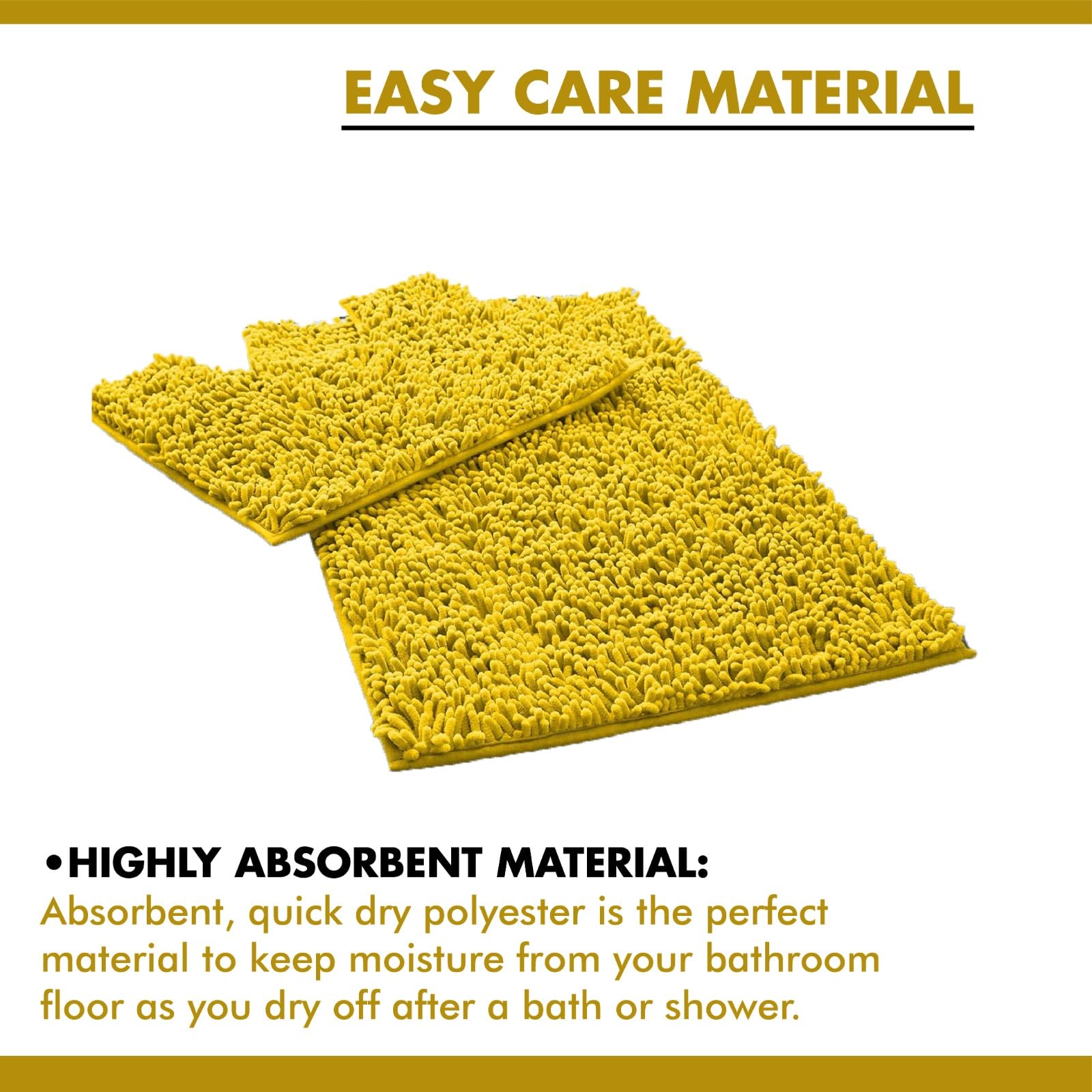 EASY CARE MATERIAL

•HIGHLY ABSORBENT MATERIAL:
Absorbent, quick dry polyester is the perfect material to keep moisture from your bathroom floor as you dry off after a bath or shower.